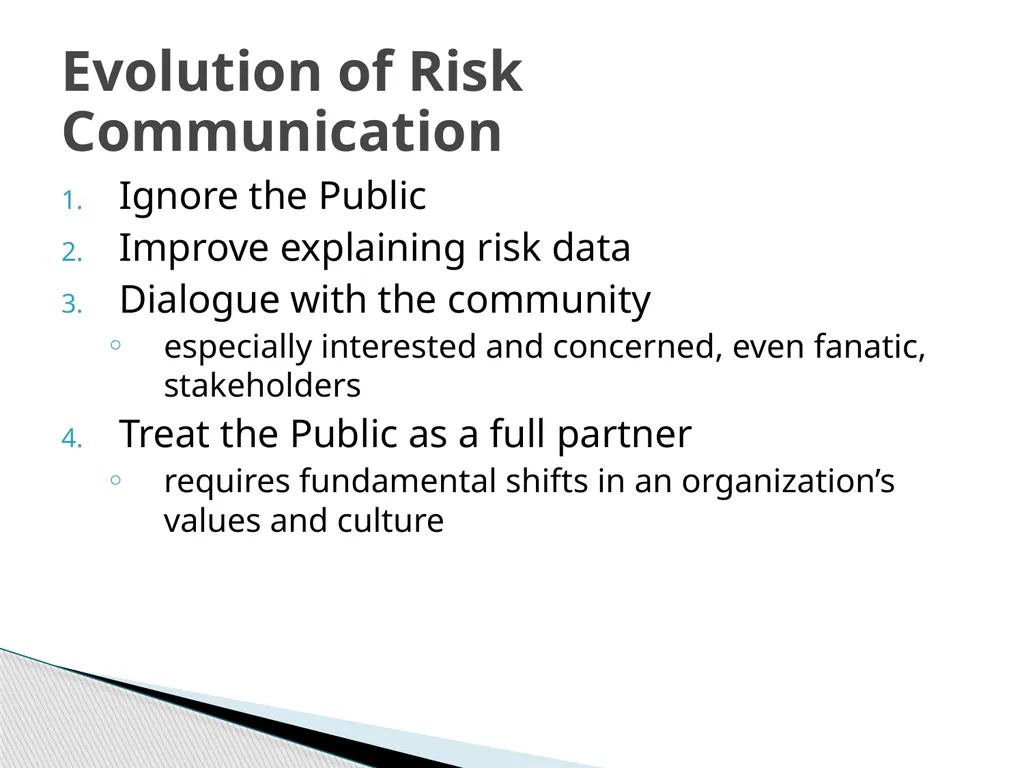 Evolution of Risk Communication

1. Ignore the Public
2. Improve explaining risk data
3. Dialogue with the community
   ◦ especially interested and concerned, even fanatic, stakeholders
4. Treat the Public as a full partner
   ◦ requires fundamental shifts in an organization's values and culture